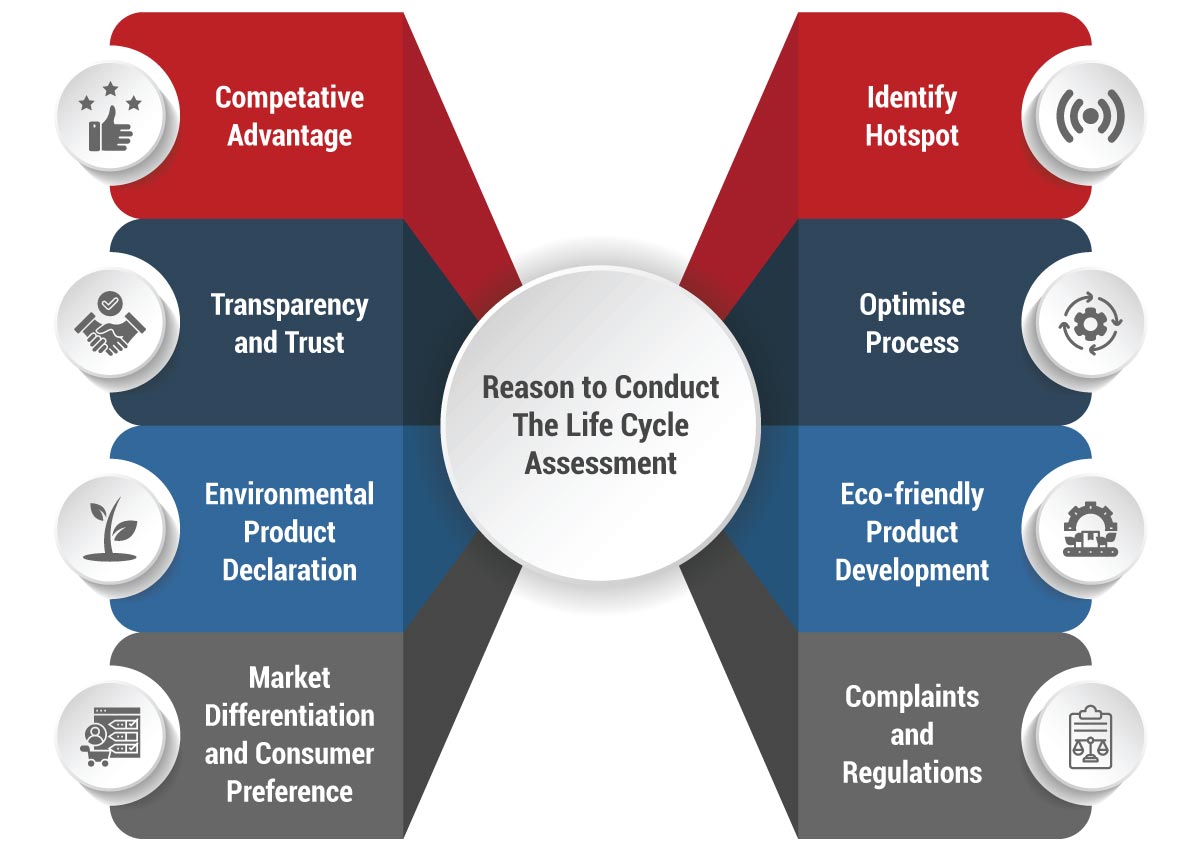 Competative Advantage

Transparency and Trust

Environmental Product Declaration

Market Differentiation and Consumer Preference

Reason to Conduct The Life Cycle Assessment

Identify Hotspot

Optimise Process

Eco-friendly Product Development

Complaints and Regulations